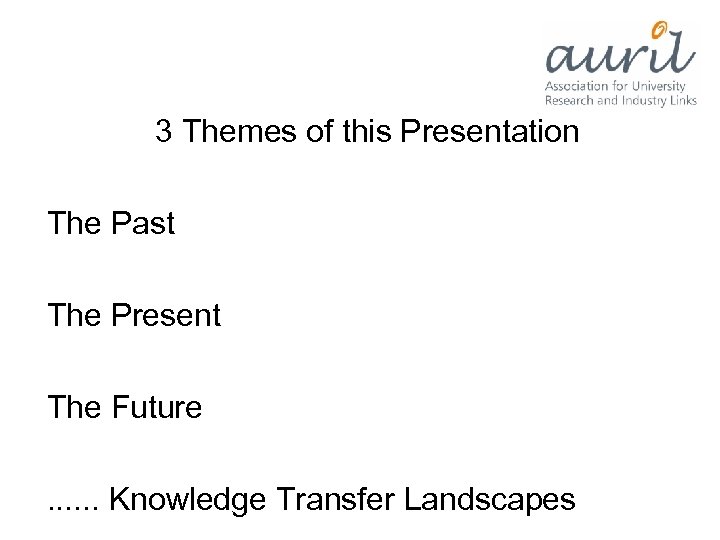 auril
Association for University Research and Industry Links

3 Themes of this Presentation

The Past

The Present

The Future

...... Knowledge Transfer Landscapes